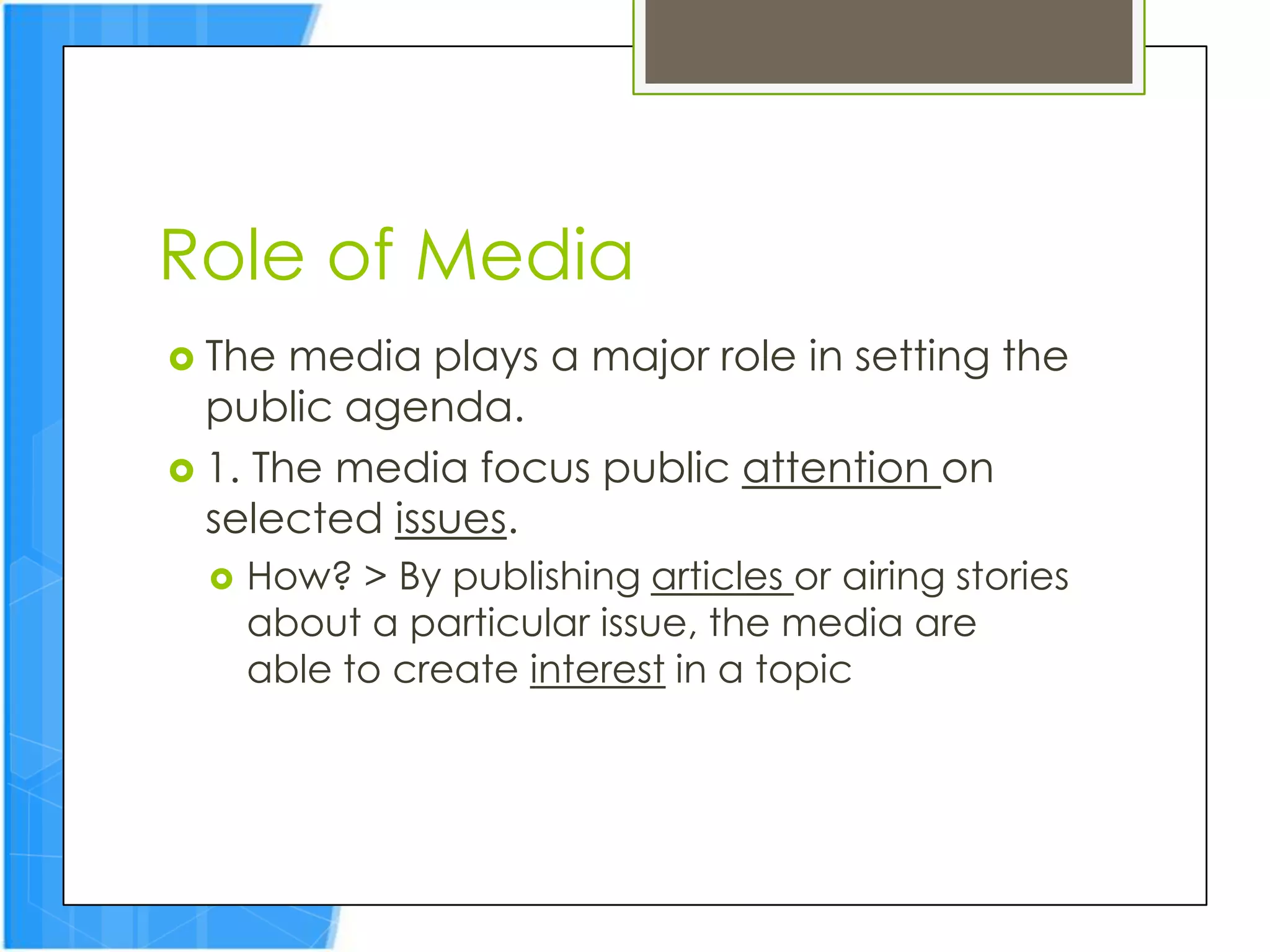 Role of Media

The media plays a major role in setting the public agenda.

1. The media focus public attention on selected issues.

How? > By publishing articles or airing stories about a particular issue, the media are able to create interest in a topic